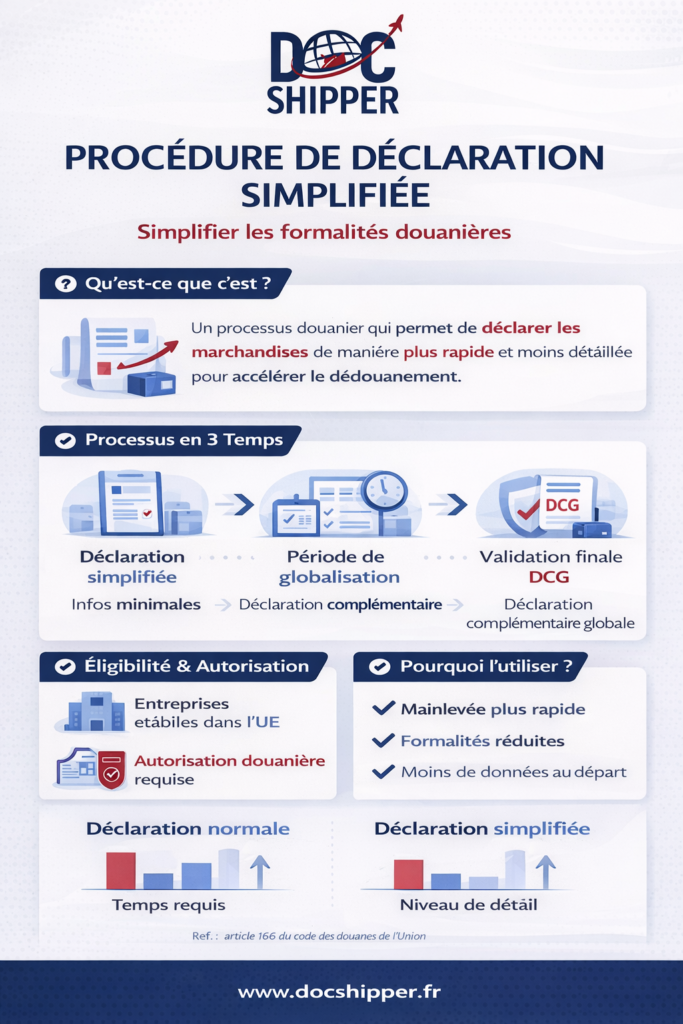 DOC SHIPPER

PROCÉDURE DE DÉCLARATION SIMPLIFIÉE

Simplifier les formalités douanières

Qu'est-ce que c'est ?

Un processus douanier qui permet de déclarer les marchandises de manière plus rapide et moins détaillée pour accélérer le dédouanement.

Processus en 3 Temps

DCG

Déclaration simplifiée

Période de globalisation

Validation finale DCG

Infos minimales

Déclaration complémentaire

Déclaration complémentaire globale

Éligibilité & Autorisation

Entreprises etábiles dans l'UE

Autorisation douanière requise

Pourquoi l'utiliser ?

Mainlevée plus rapide

Formalités réduites

Moins de données au départ

Déclaration normale

Temps requis

Déclaration simplifiée

Niveau de détail

Ref. : article 166 du code des douanes de l'Union

www.docshipper.fr